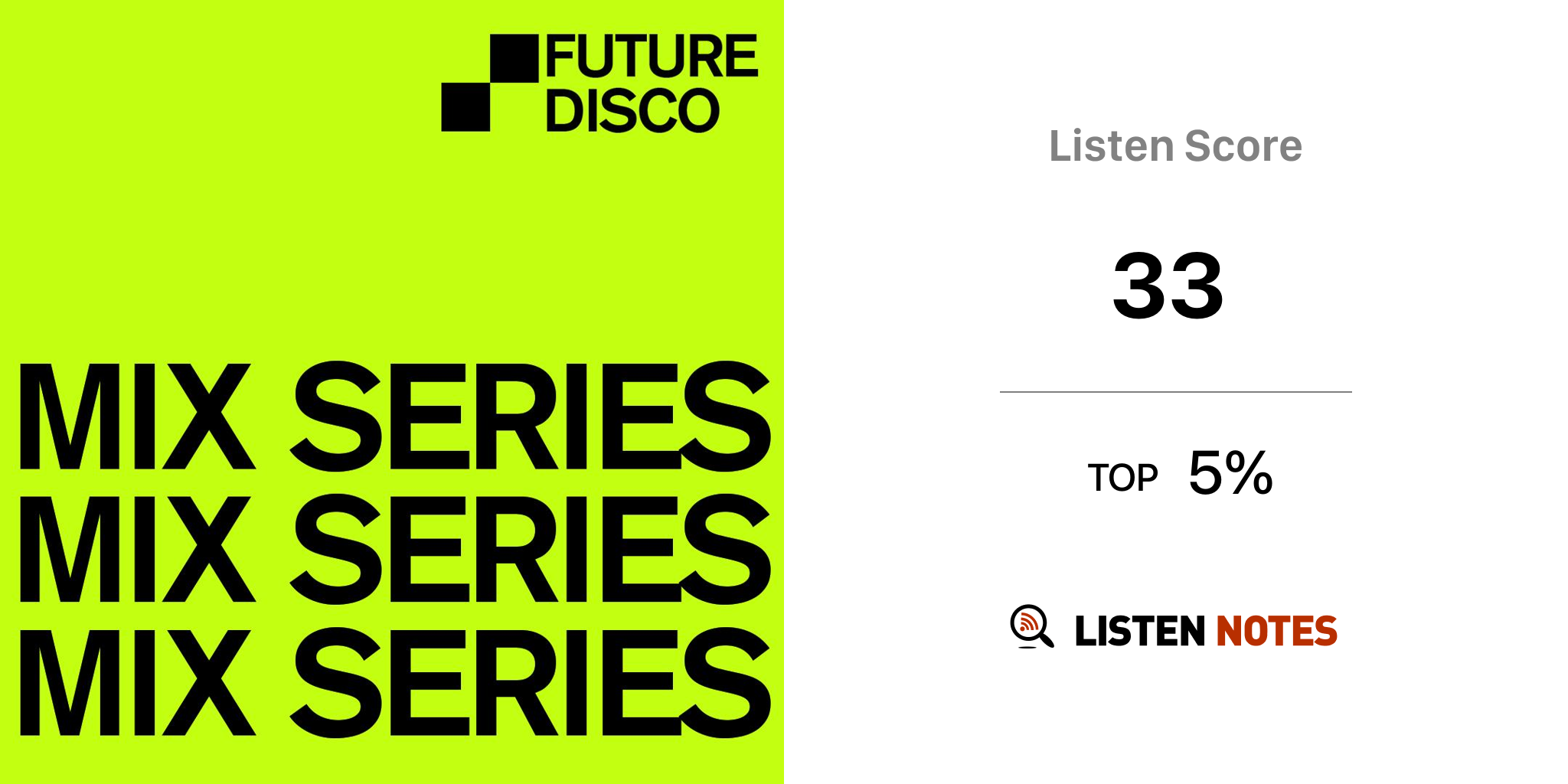 FUTURE DISCO

MIX SERIES
MIX SERIES
MIX SERIES

Listen Score

33

TOP 5%

LISTEN NOTES